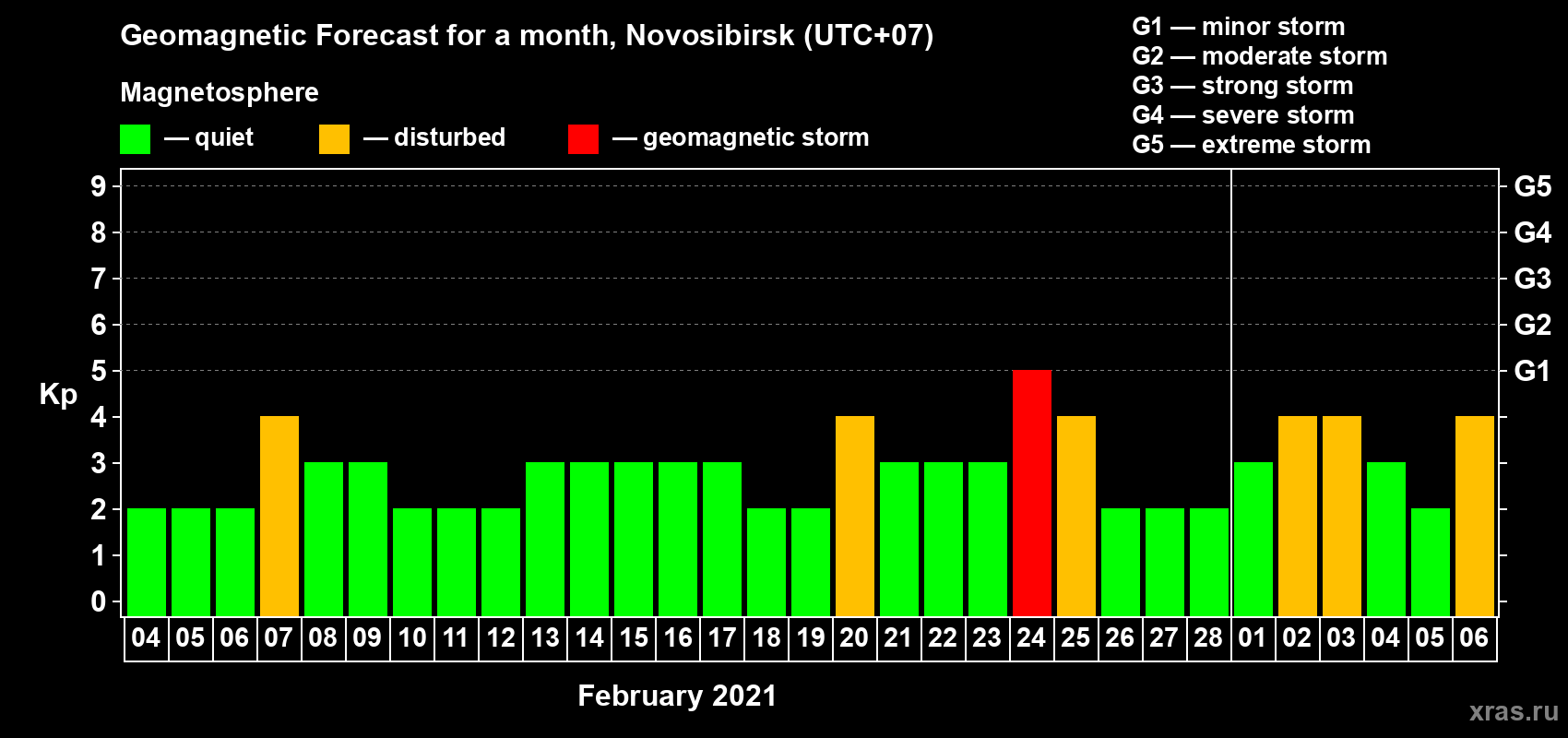 Geomagnetic Forecast for a month, Novosibirsk (UTC+07)

Magnetosphere

— quiet — disturbed — geomagnetic storm

G1 — minor storm
G2 — moderate storm
G3 — strong storm
G4 — severe storm
G5 — extreme storm

Kp

9
8
7
6
5
4
3
2
1
0

G5
G4
G3
G2
G1

04 05 06 07 08 09 10 11 12 13 14 15 16 17 18 19 20 21 22 23 24 25 26 27 28 01 02 03 04 05 06

February 2021

xras.ru